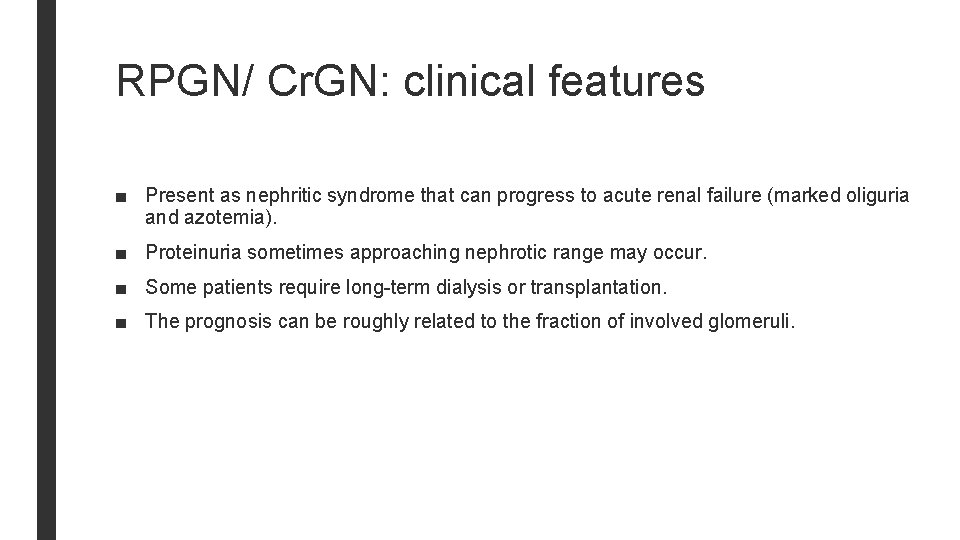 RPGN/ CrGN: clinical features

■ Present as nephritic syndrome that can progress to acute renal failure (marked oliguria and azotemia).

■ Proteinuria sometimes approaching nephrotic range may occur.

■ Some patients require long-term dialysis or transplantation.

■ The prognosis can be roughly related to the fraction of involved glomeruli.